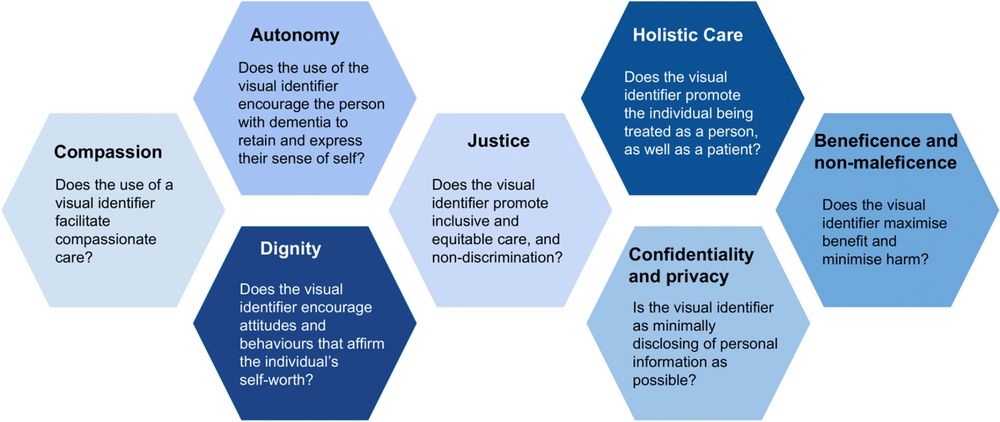 Compassion

Does the use of a visual identifier facilitate compassionate care?

Autonomy

Does the use of the visual identifier encourage the person with dementia to retain and express their sense of self?

Dignity

Does the visual identifier encourage attitudes and behaviours that affirm the individual's self-worth?

Justice

Does the visual identifier promote inclusive and equitable care, and non-discrimination?

Holistic Care

Does the visual identifier promote the individual being treated as a person, as well as a patient?

Confidentiality and privacy

Is the visual identifier as minimally disclosing of personal information as possible?

Beneficence and non-maleficence

Does the visual identifier maximise benefit and minimise harm?